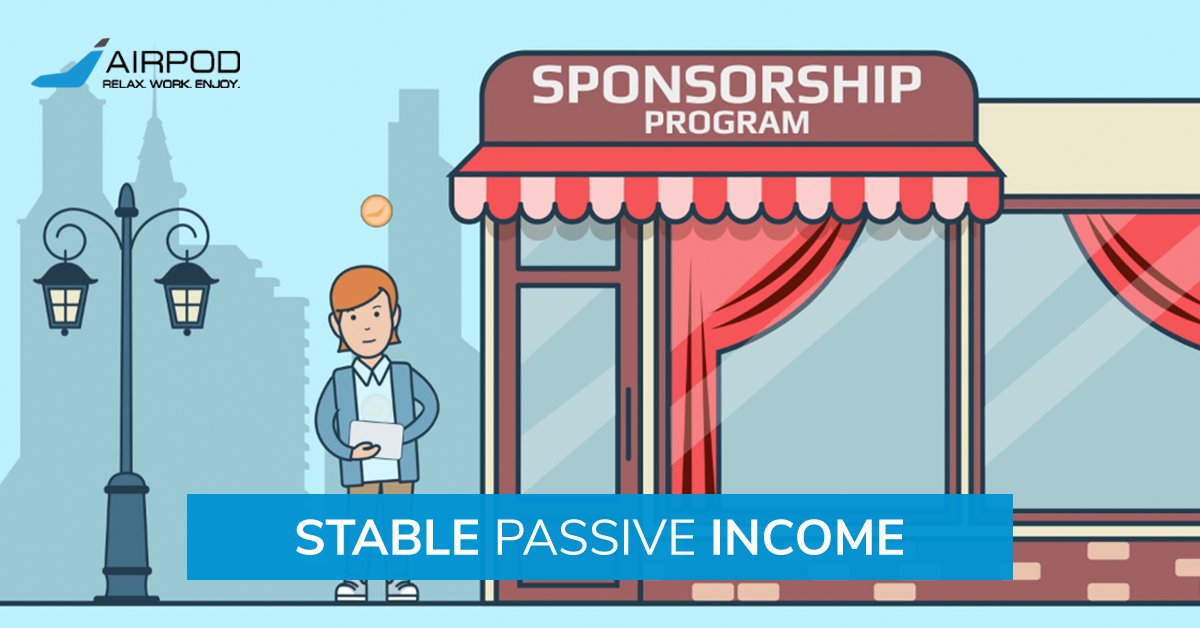 AIRPOD
RELAX. WORK. ENJOY.

SPONSORSHIP
PROGRAM

STABLE PASSIVE INCOME